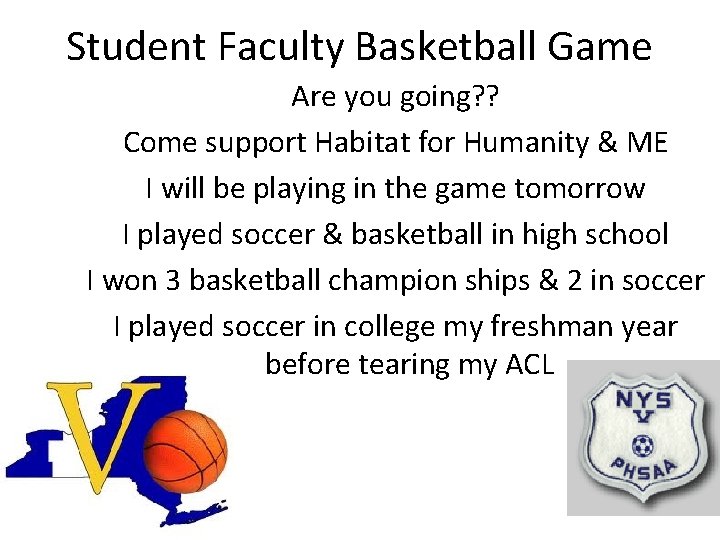 Student Faculty Basketball Game

Are you going??

Come support Habitat for Humanity & ME

I will be playing in the game tomorrow

I played soccer & basketball in high school

I won 3 basketball champion ships & 2 in soccer

I played soccer in college my freshman year before tearing my ACL

V

NYS
V
PHSAA